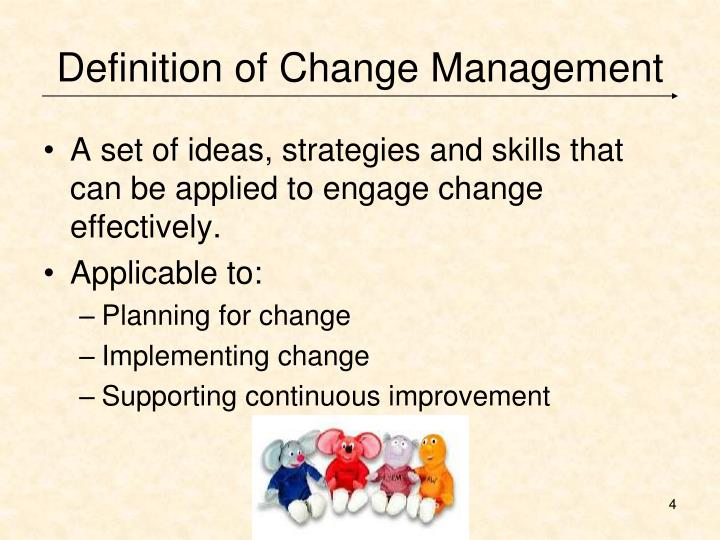 Definition of Change Management

• A set of ideas, strategies and skills that can be applied to engage change effectively.

• Applicable to:
– Planning for change
– Implementing change
– Supporting continuous improvement

4